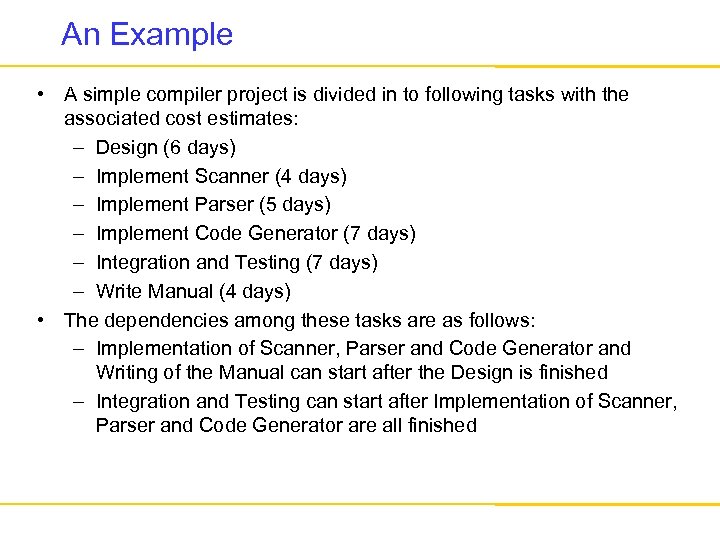 An Example

• A simple compiler project is divided in to following tasks with the associated cost estimates:
– Design (6 days)
– Implement Scanner (4 days)
– Implement Parser (5 days)
– Implement Code Generator (7 days)
– Integration and Testing (7 days)
– Write Manual (4 days)
• The dependencies among these tasks are as follows:
– Implementation of Scanner, Parser and Code Generator and Writing of the Manual can start after the Design is finished
– Integration and Testing can start after Implementation of Scanner, Parser and Code Generator are all finished